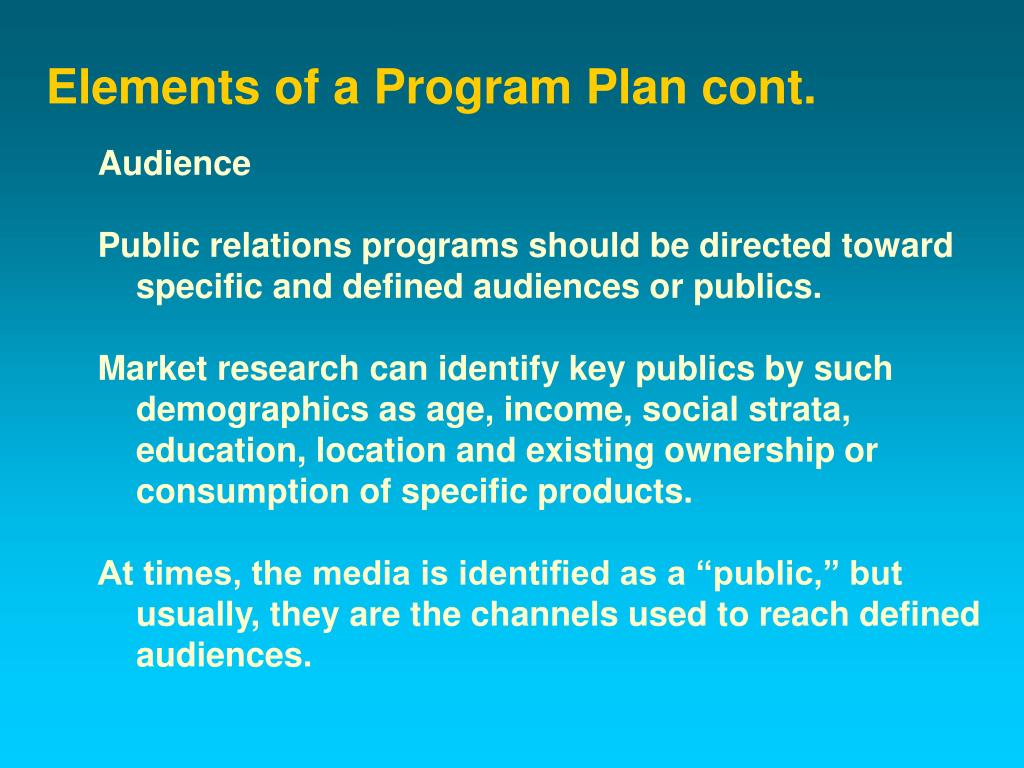 Elements of a Program Plan cont.

Audience

Public relations programs should be directed toward specific and defined audiences or publics.

Market research can identify key publics by such demographics as age, income, social strata, education, location and existing ownership or consumption of specific products.

At times, the media is identified as a “public,” but usually, they are the channels used to reach defined audiences.